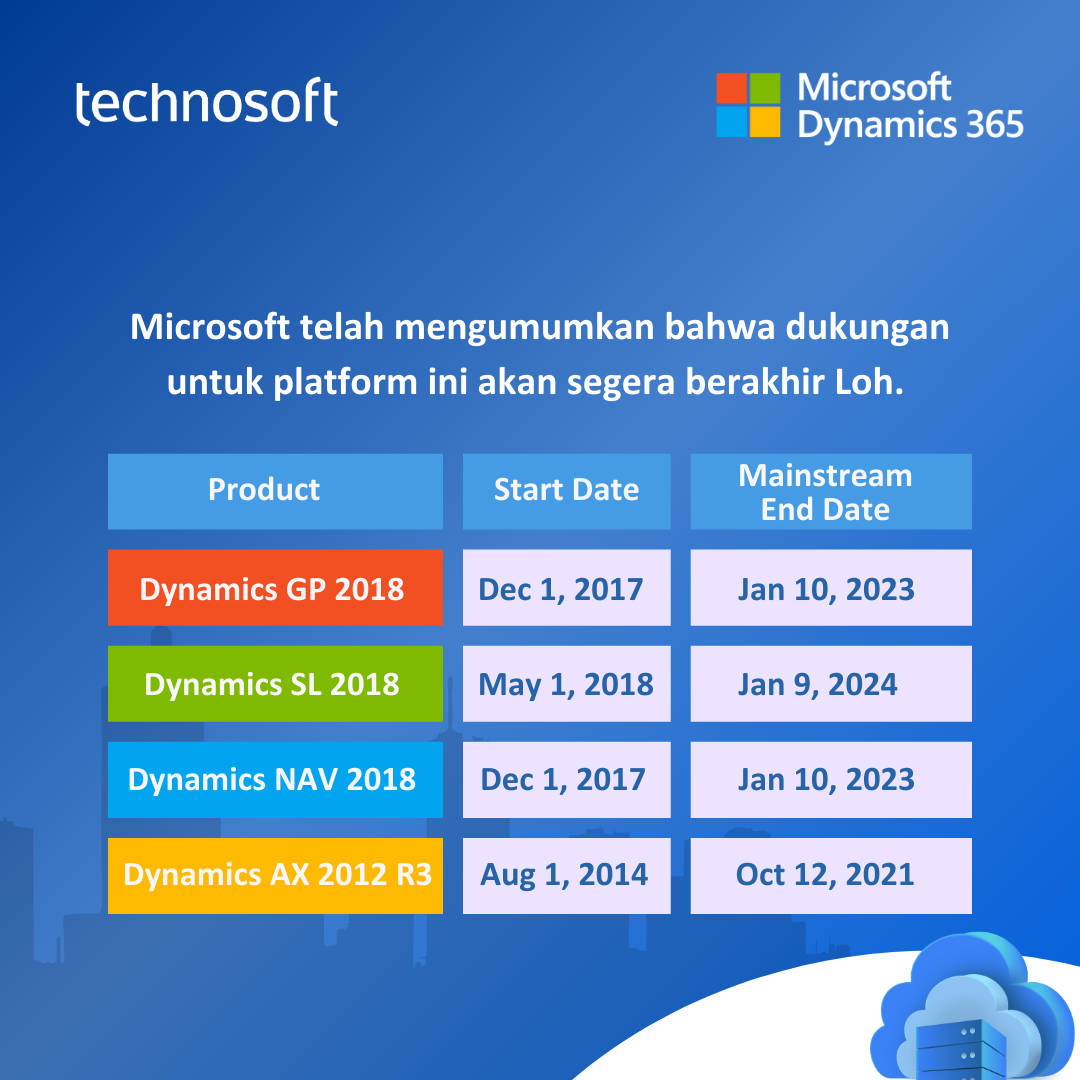 technosoft

Microsoft Dynamics 365

Microsoft telah mengumumkan bahwa dukungan untuk platform ini akan segera berakhir Loh.

| Product | Start Date | Mainstream End Date |
|---|---|---|
| Dynamics GP 2018 | Dec 1, 2017 | Jan 10, 2023 |
| Dynamics SL 2018 | May 1, 2018 | Jan 9, 2024 |
| Dynamics NAV 2018 | Dec 1, 2017 | Jan 10, 2023 |
| Dynamics AX 2012 R3 | Aug 1, 2014 | Oct 12, 2021 |